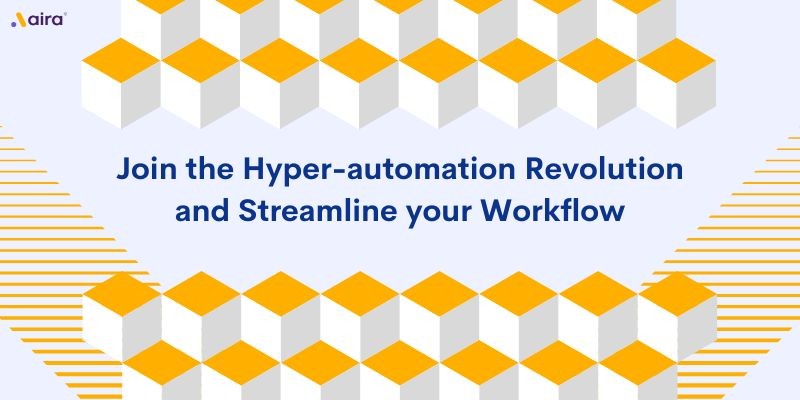 aira

Join the Hyper-automation Revolution and Streamline your Workflow